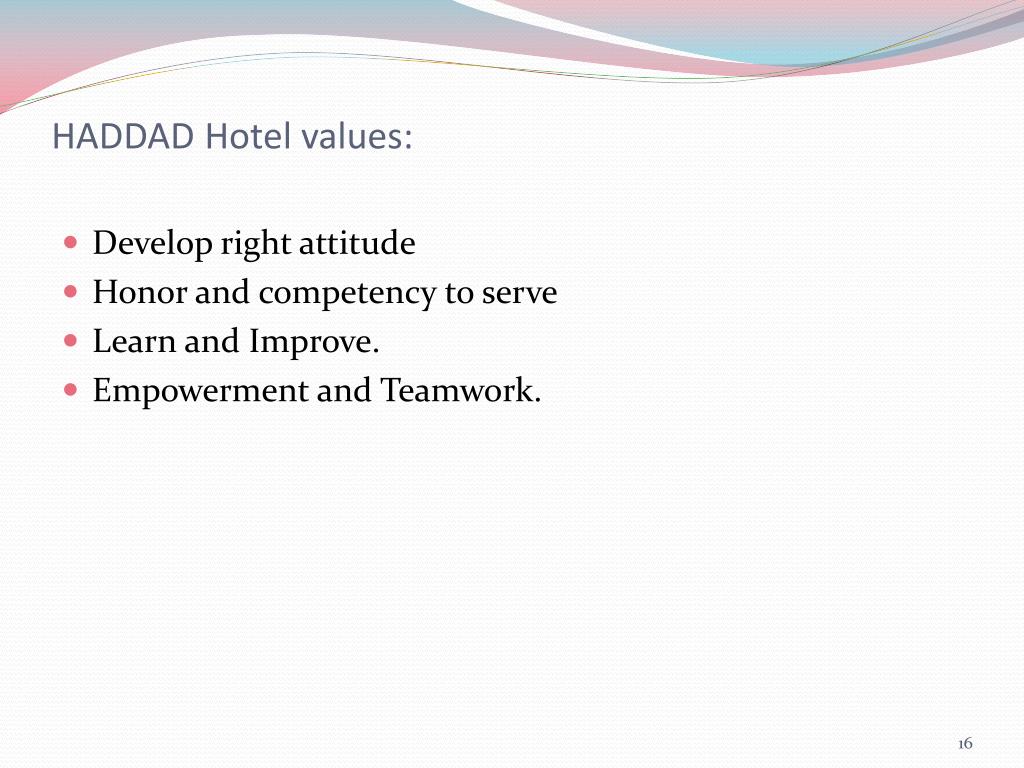 HADDAD Hotel values:

- Develop right attitude
- Honor and competency to serve
- Learn and Improve.
- Empowerment and Teamwork.

16